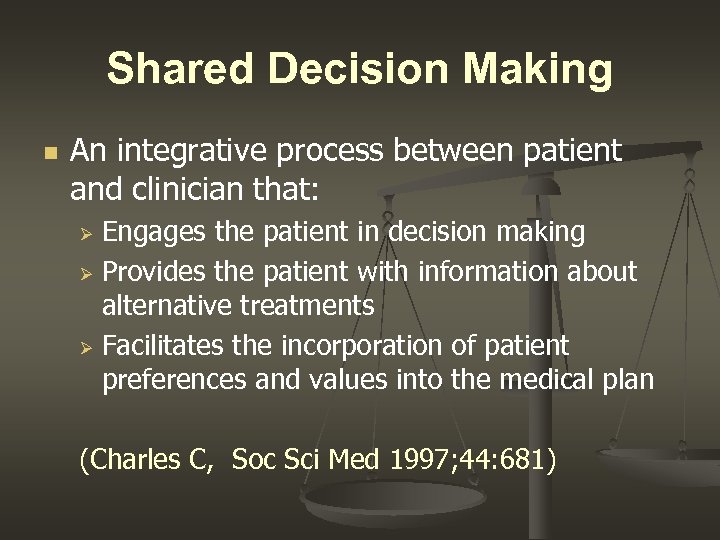 Shared Decision Making

An integrative process between patient and clinician that:

Engages the patient in decision making

Provides the patient with information about alternative treatments

Facilitates the incorporation of patient preferences and values into the medical plan

(Charles C, Soc Sci Med 1997;44:681)